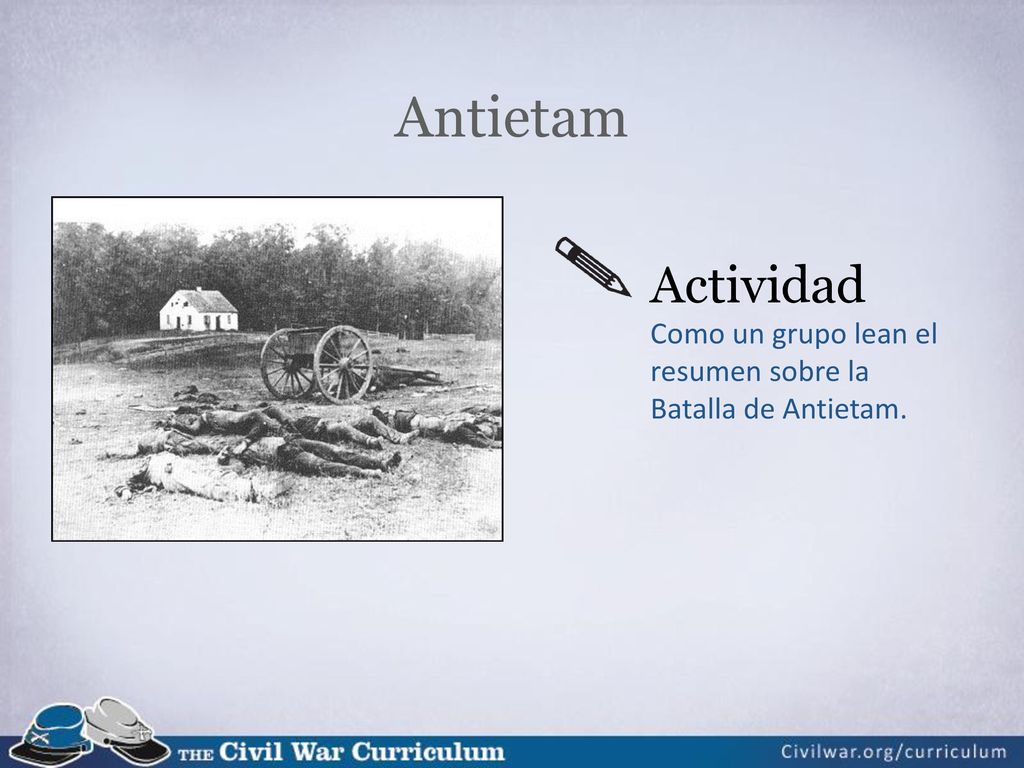 Antietam

Actividad

Como un grupo lean el resumen sobre la Batalla de Antietam.

THE Civil War Curriculum

Civilwar.org/curriculum